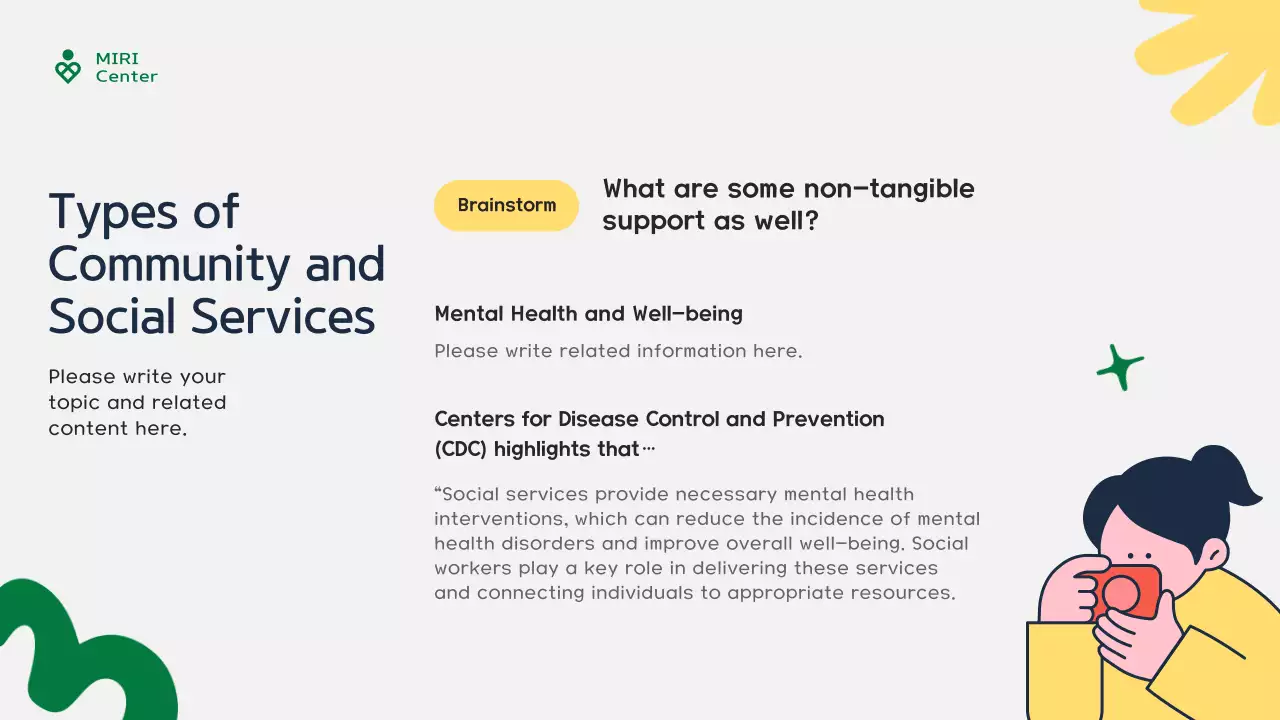 MIRI Center

Types of Community and Social Services

Please write your topic and related content here.

Brainstorm

What are some non-tangible support as well?

Mental Health and Well-being

Please write related information here.

Centers for Disease Control and Prevention (CDC) highlights that…

“Social services provide necessary mental health interventions, which can reduce the incidence of mental health disorders and improve overall well-being. Social workers play a key role in delivering these services and connecting individuals to appropriate resources.